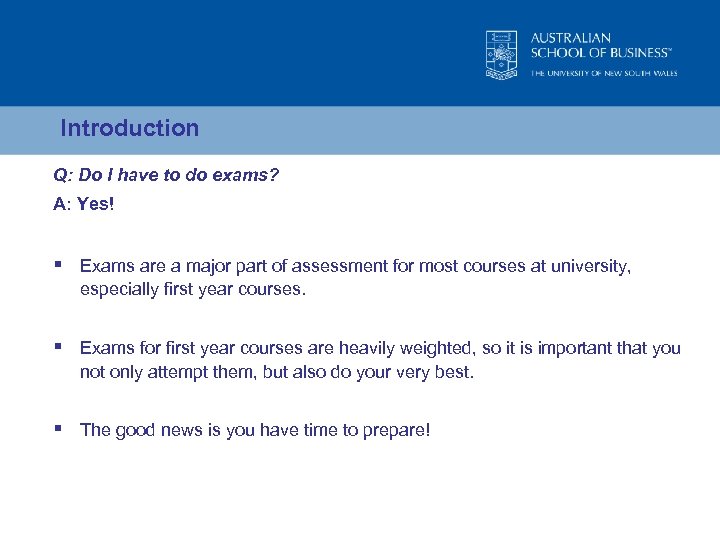 AUSTRALIAN SCHOOL OF BUSINESS™
THE UNIVERSITY OF NEW SOUTH WALES

Introduction

Q: Do I have to do exams?

A: Yes!

▪ Exams are a major part of assessment for most courses at university, especially first year courses.

▪ Exams for first year courses are heavily weighted, so it is important that you not only attempt them, but also do your very best.

▪ The good news is you have time to prepare!